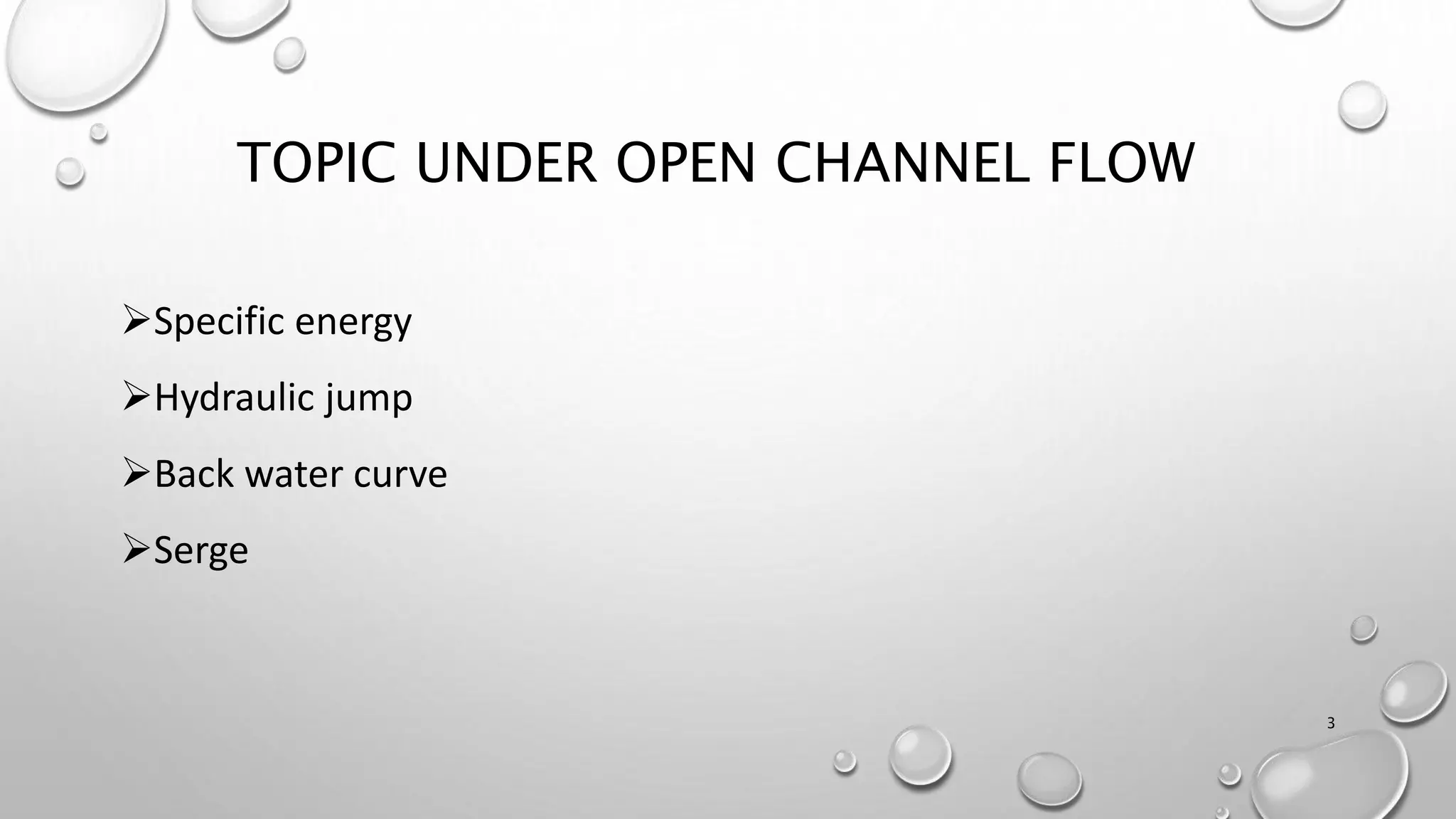 TOPIC UNDER OPEN CHANNEL FLOW

➢Specific energy

➢Hydraulic jump

➢Back water curve

➢Serge

3